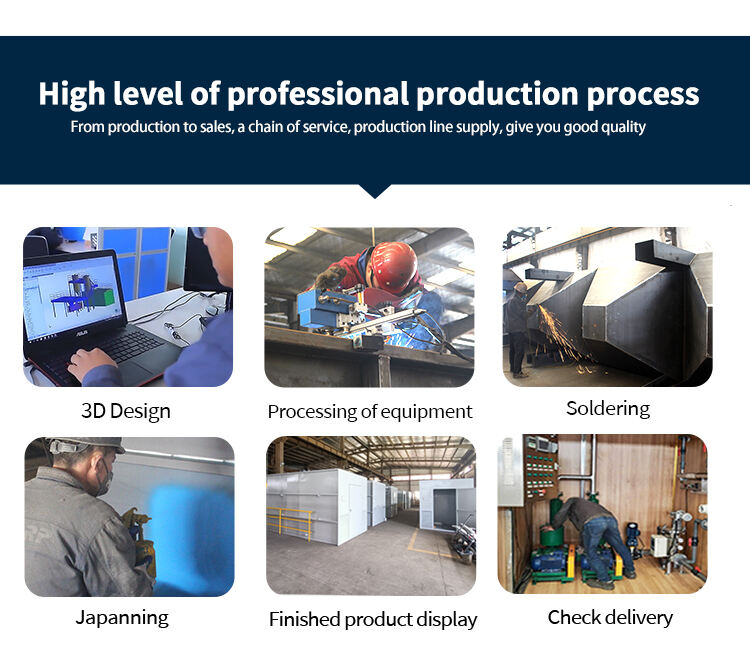 High level of professional production process
From production to sales, a chain of service, production line supply, give you good quality

ASUS

3D Design

Processing of equipment

Soldering

Japanning

Finished product display

Check delivery